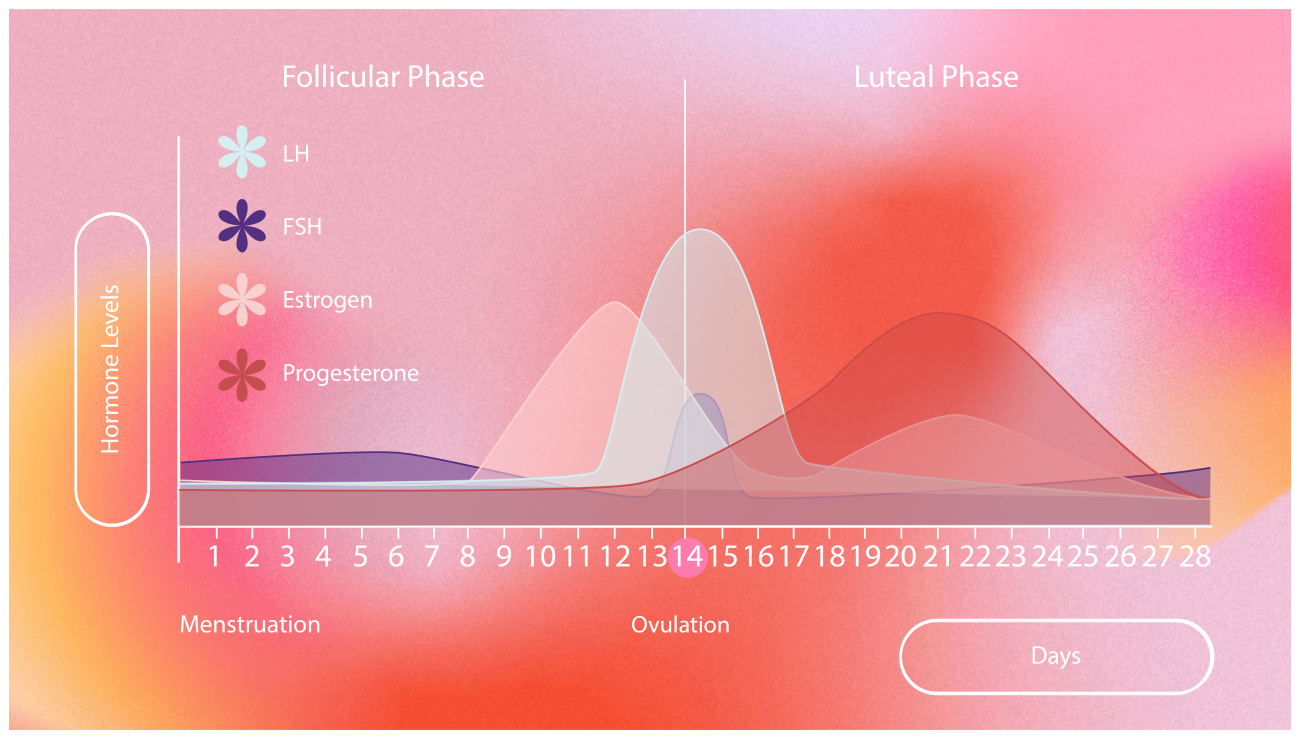 Follicular Phase

Luteal Phase

LH

FSH

Estrogen

Progesterone

Hormone Levels

1 2 3 4 5 6 7 8 9 10 11 12 13 14 15 16 17 18 19 20 21 22 23 24 25 26 27 28

Menstruation

Ovulation

Days